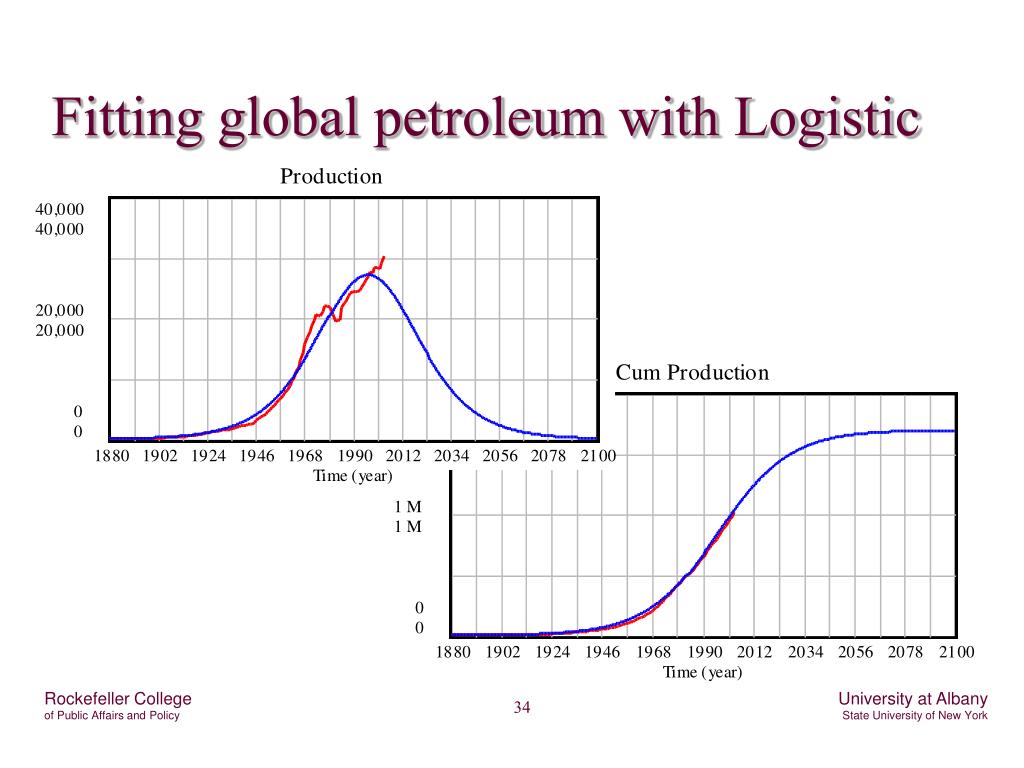 Fitting global petroleum with Logistic

Production

40,000
40,000

20,000
20,000

0
0

1880 1902 1924 1946 1968 1990 2012 2034 2056 2078 2100
Time (year)

Cum Production

1 M
1 M

0
0

1880 1902 1924 1946 1968 1990 2012 2034 2056 2078 2100
Time (year)

Rockefeller College
of Public Affairs and Policy

34

University at Albany
State University of New York